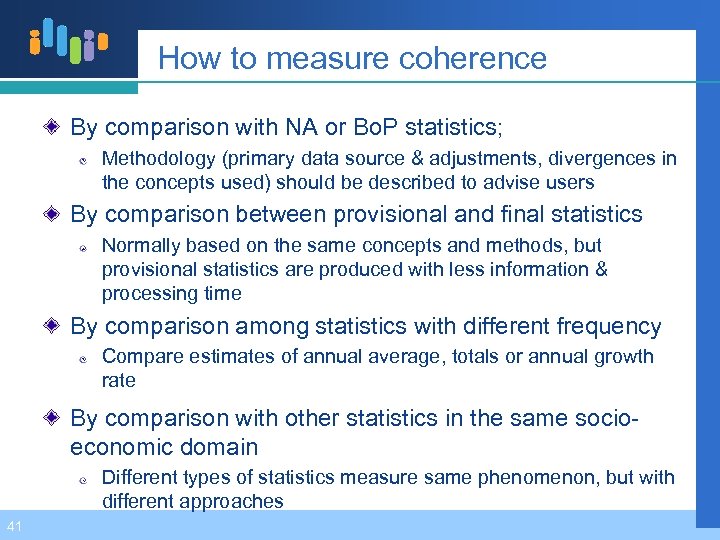 How to measure coherence

By comparison with NA or BoP statistics;

Methodology (primary data source & adjustments, divergences in the concepts used) should be described to advise users

By comparison between provisional and final statistics

Normally based on the same concepts and methods, but provisional statistics are produced with less information & processing time

By comparison among statistics with different frequency

Compare estimates of annual average, totals or annual growth rate

By comparison with other statistics in the same socio-economic domain

Different types of statistics measure same phenomenon, but with different approaches

41